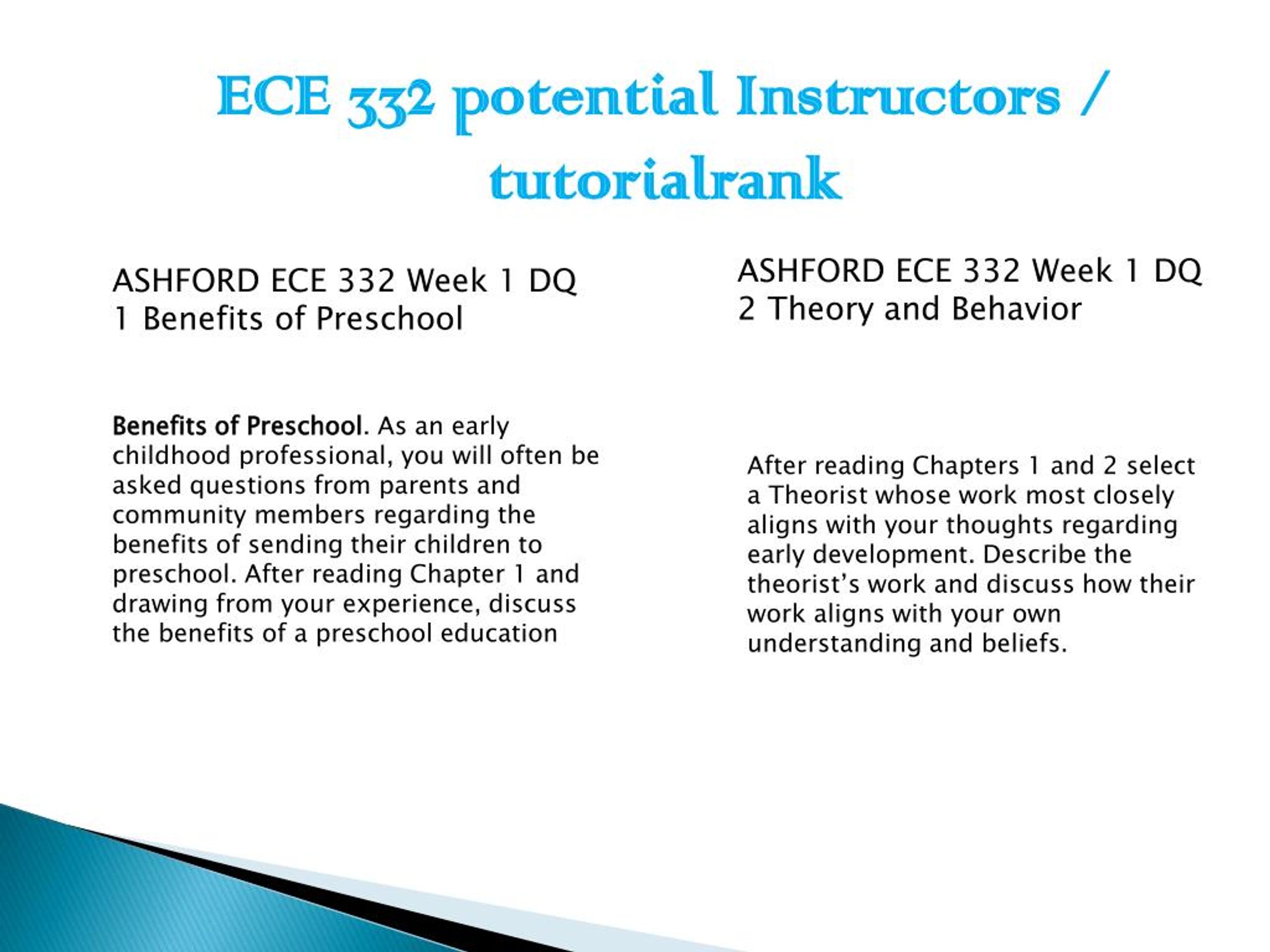 ECE 332 potential Instructors / tutorialrank

ASHFORD ECE 332 Week 1 DQ 1 Benefits of Preschool

Benefits of Preschool. As an early childhood professional, you will often be asked questions from parents and community members regarding the benefits of sending their children to preschool. After reading Chapter 1 and drawing from your experience, discuss the benefits of a preschool education

ASHFORD ECE 332 Week 1 DQ 2 Theory and Behavior

After reading Chapters 1 and 2 select a Theorist whose work most closely aligns with your thoughts regarding early development. Describe the theorist's work and discuss how their work aligns with your own understanding and beliefs.